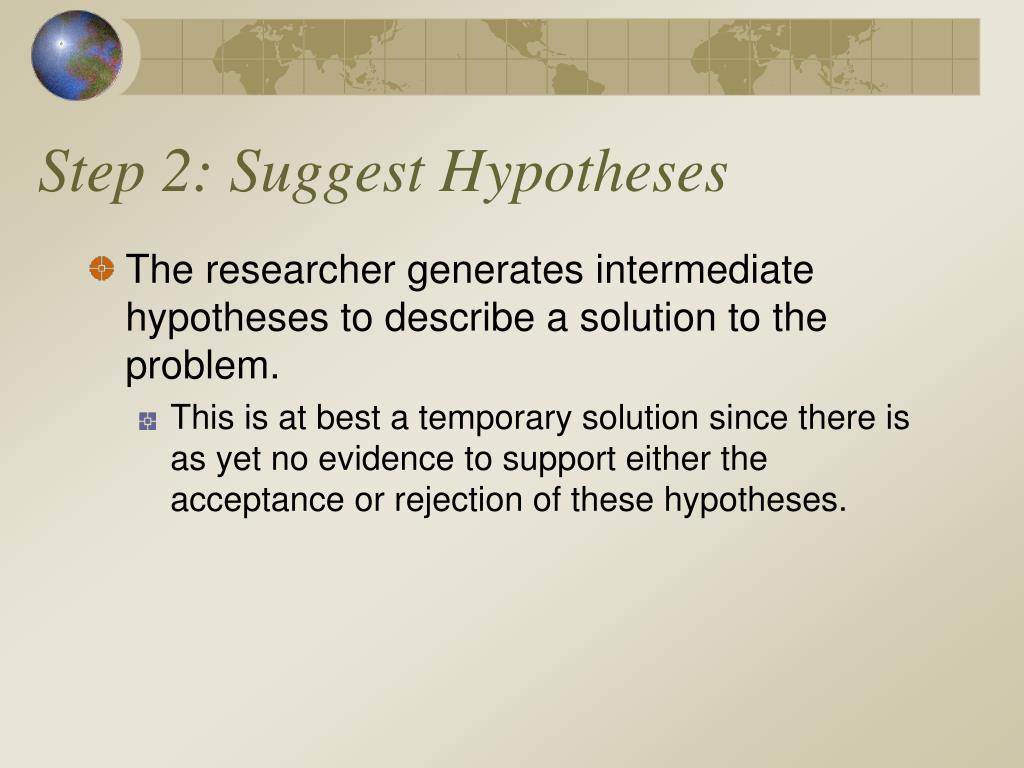 Step 2: Suggest Hypotheses

The researcher generates intermediate hypotheses to describe a solution to the problem.

This is at best a temporary solution since there is as yet no evidence to support either the acceptance or rejection of these hypotheses.